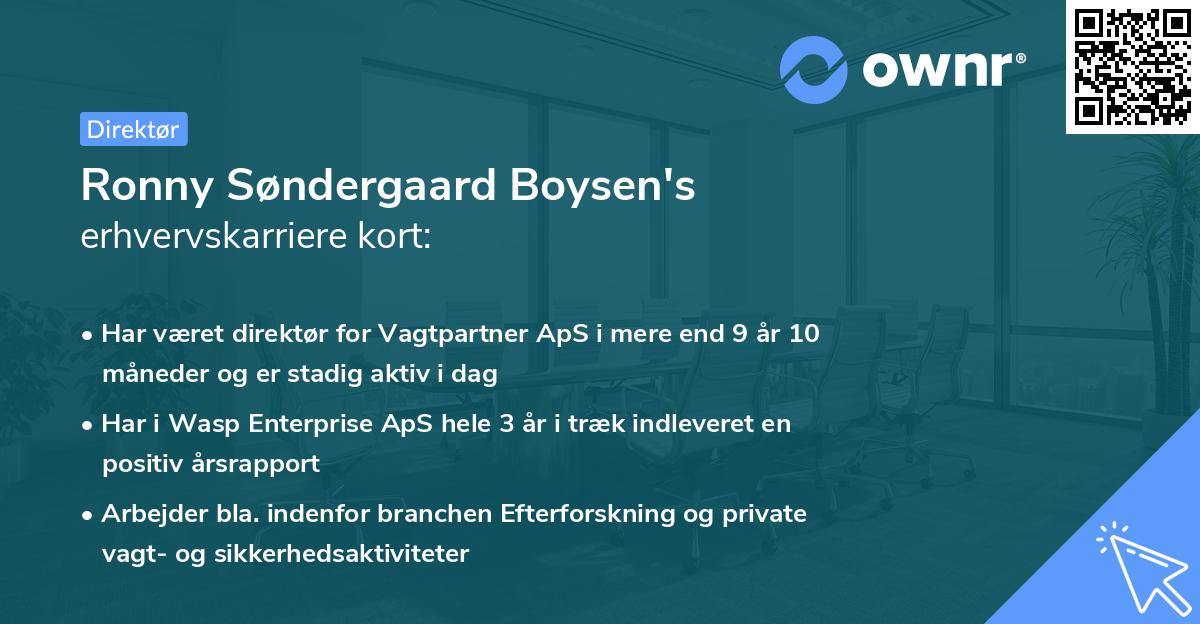 ownr®

Direktør

Ronny Søndergaard Boysen's
erhvervskarriere kort:

• Har været direktør for Vagtpartner ApS i mere end 9 år 10 måneder og er stadig aktiv i dag

• Har i Wasp Enterprise ApS hele 3 år i træk indleveret en positiv årsrapport

• Arbejder bla. indenfor branchen Efterforskning og private vagt- og sikkerhedsaktiviteter